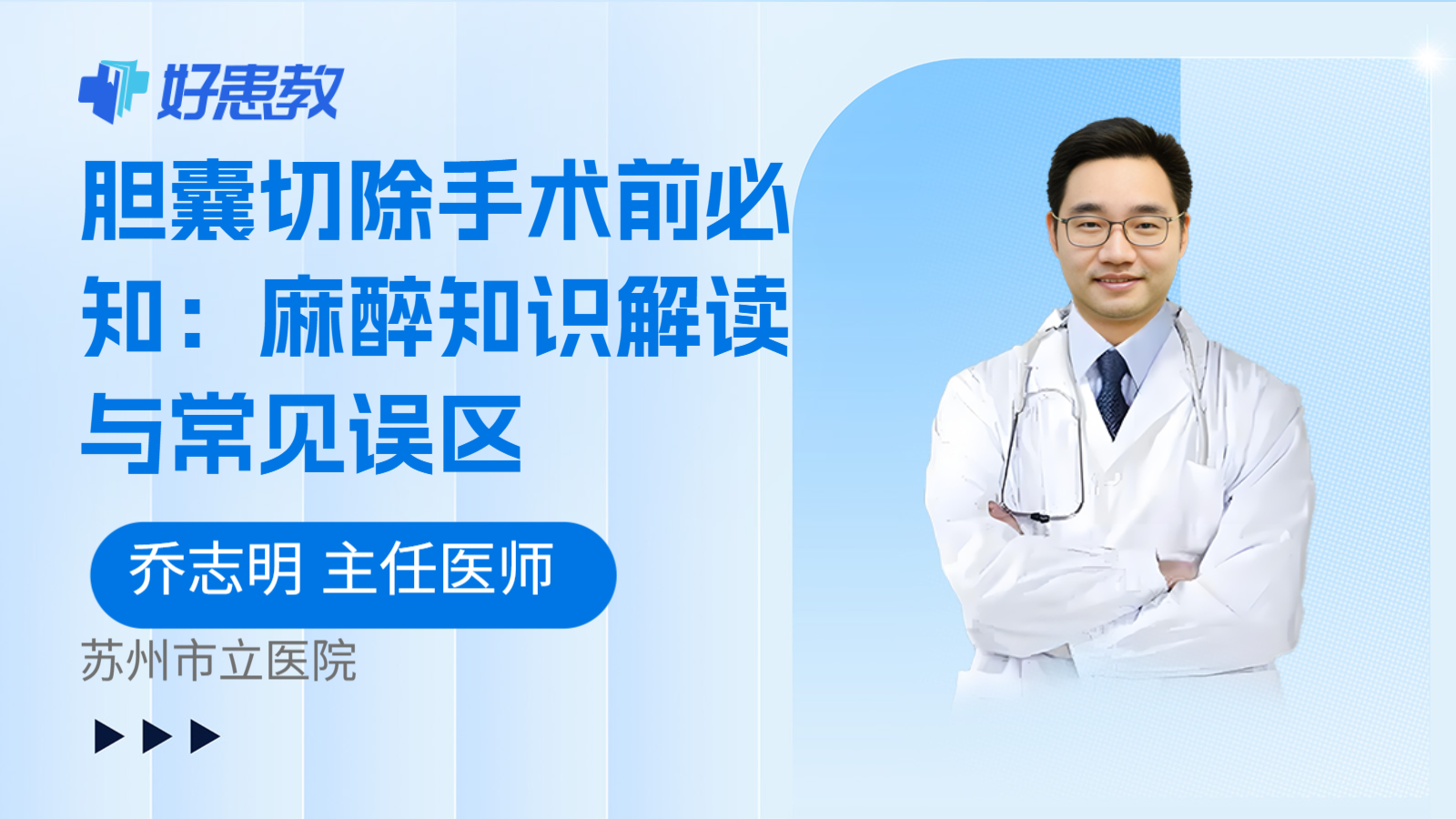 好患教

胆囊切除手术前必知：麻醉知识解读与常见误区

乔志明 主任医师

苏州市立医院